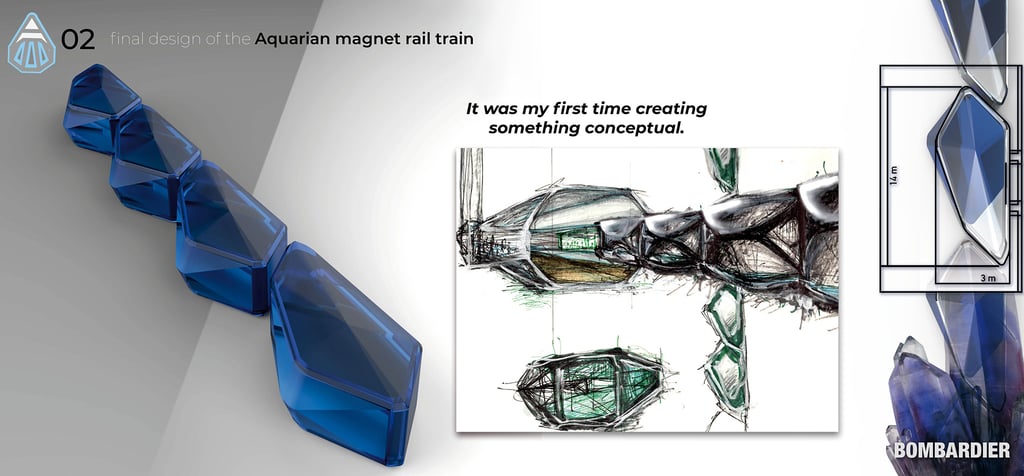 02 final design of the Aquarian magnet rail train

It was my first time creating something conceptual.

14 m

3 m

BOMBARDIER